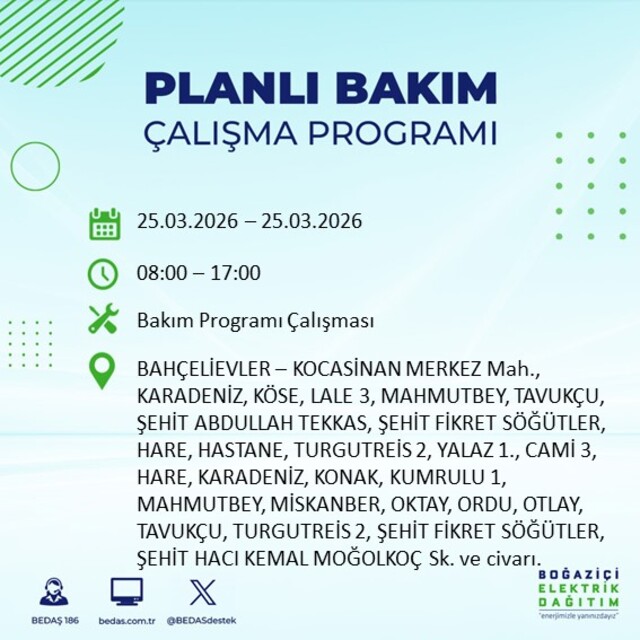 PLANLI BAKIM
ÇALIŞMA PROGRAMI

25.03.2026 – 25.03.2026

08:00 – 17:00

Bakım Programı Çalışması

BAHÇELİEVLER – KOCASİNAN MERKEZ Mah., KARADENİZ, KÖSE, LALE 3, MAHMUTBEY, TAVUKÇU, ŞEHİT ABDULLAH TEKKAS, ŞEHİT FİKRET SÖĞÜTLER, HARE, HASTANE, TURGUTREİS 2, YALAZ 1., CAMİ 3, HARE, KARADENİZ, KONAK, KUMRULU 1, MAHMUTBEY, MİSKANBER, OKTAY, ORDU, OTLAY, TAVUKÇU, TURGUTREİS 2, ŞEHİT FİKRET SÖĞÜTLER, ŞEHİT HACI KEMAL MOĞOLKOÇ Sk. ve civarı.

BEDAŞ 186
bedas.com.tr
@BEDASdestek

BOĞAZİÇİ
ELEKTRİK
DAĞITIM
"enerjimizle yanınızdayız"